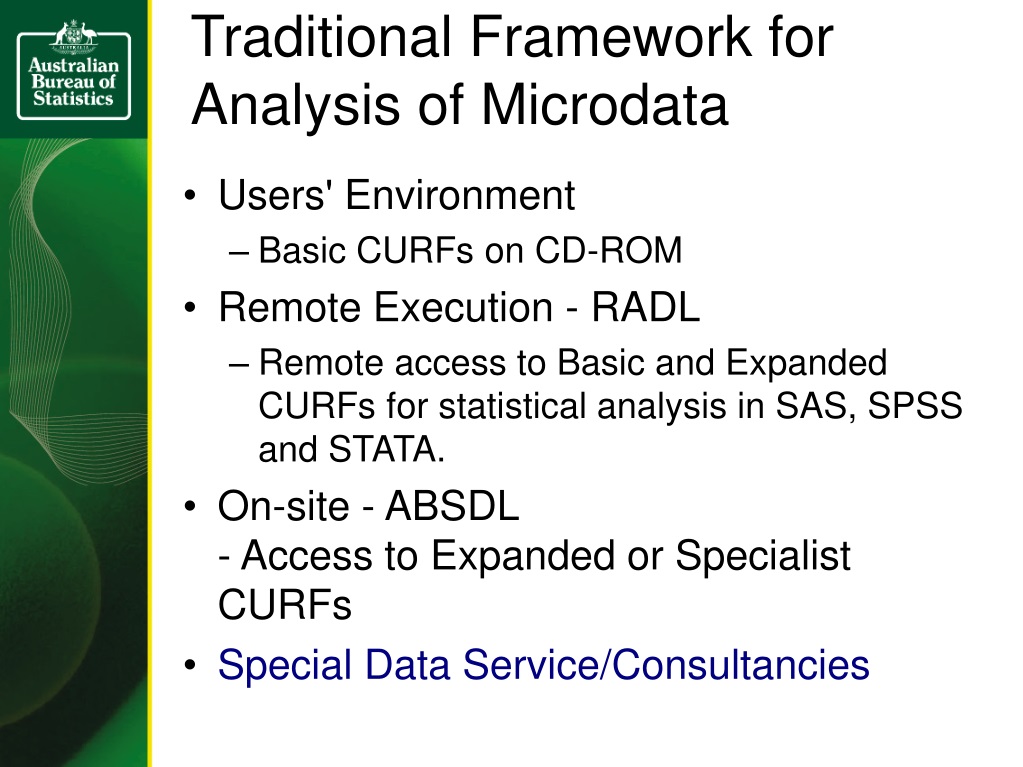 Australian Bureau of Statistics

Traditional Framework for Analysis of Microdata

• Users' Environment
– Basic CURFs on CD-ROM
• Remote Execution - RADL
– Remote access to Basic and Expanded CURFs for statistical analysis in SAS, SPSS and STATA.
• On-site - ABSDL
- Access to Expanded or Specialist CURFs
• Special Data Service/Consultancies